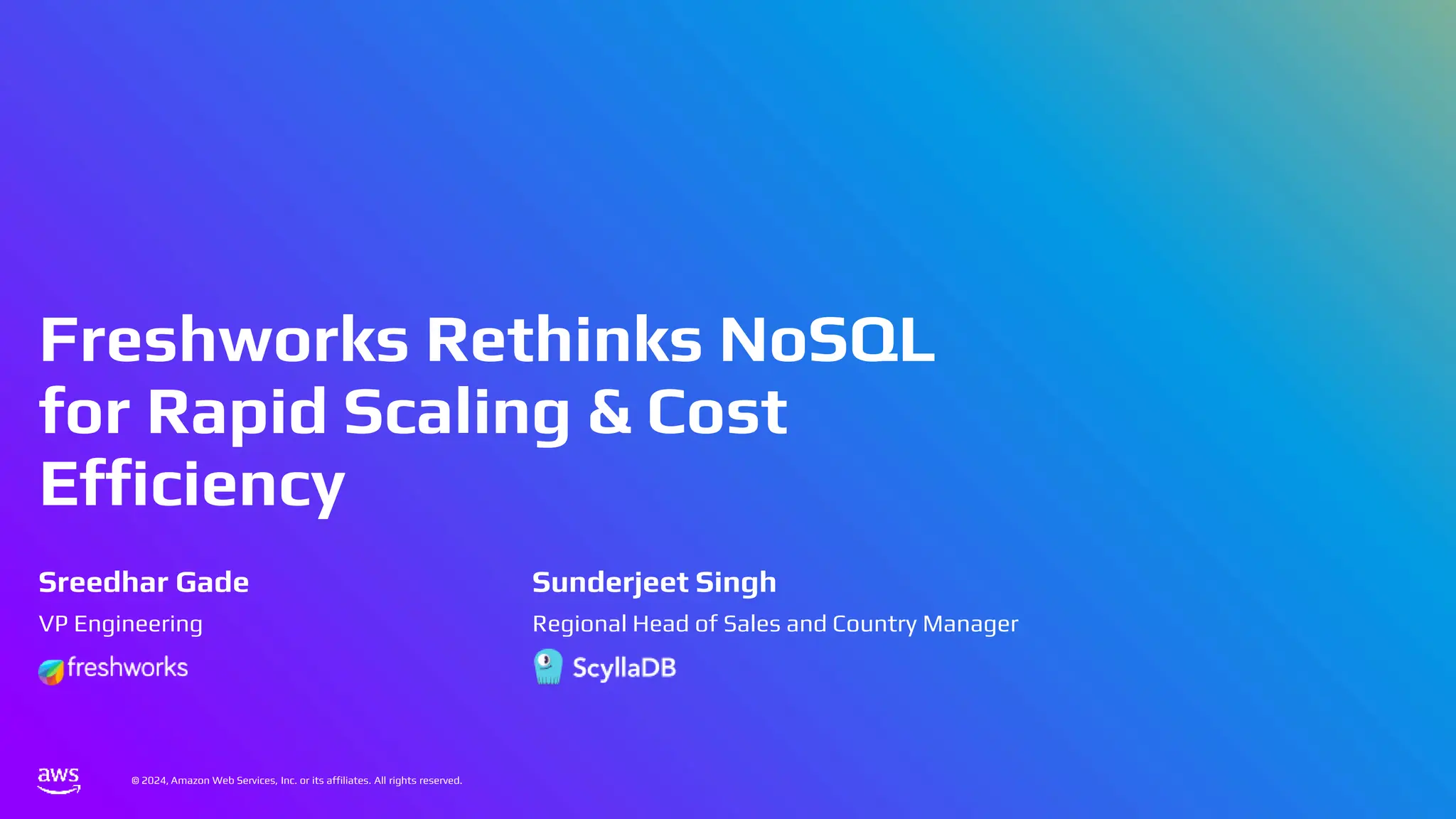 Freshworks Rethinks NoSQL for Rapid Scaling & Cost Efficiency

Sreedhar Gade
VP Engineering
freshworks

Sunderjeet Singh
Regional Head of Sales and Country Manager
ScyllaDB

aws

© 2024, Amazon Web Services, Inc. or its affiliates. All rights reserved.